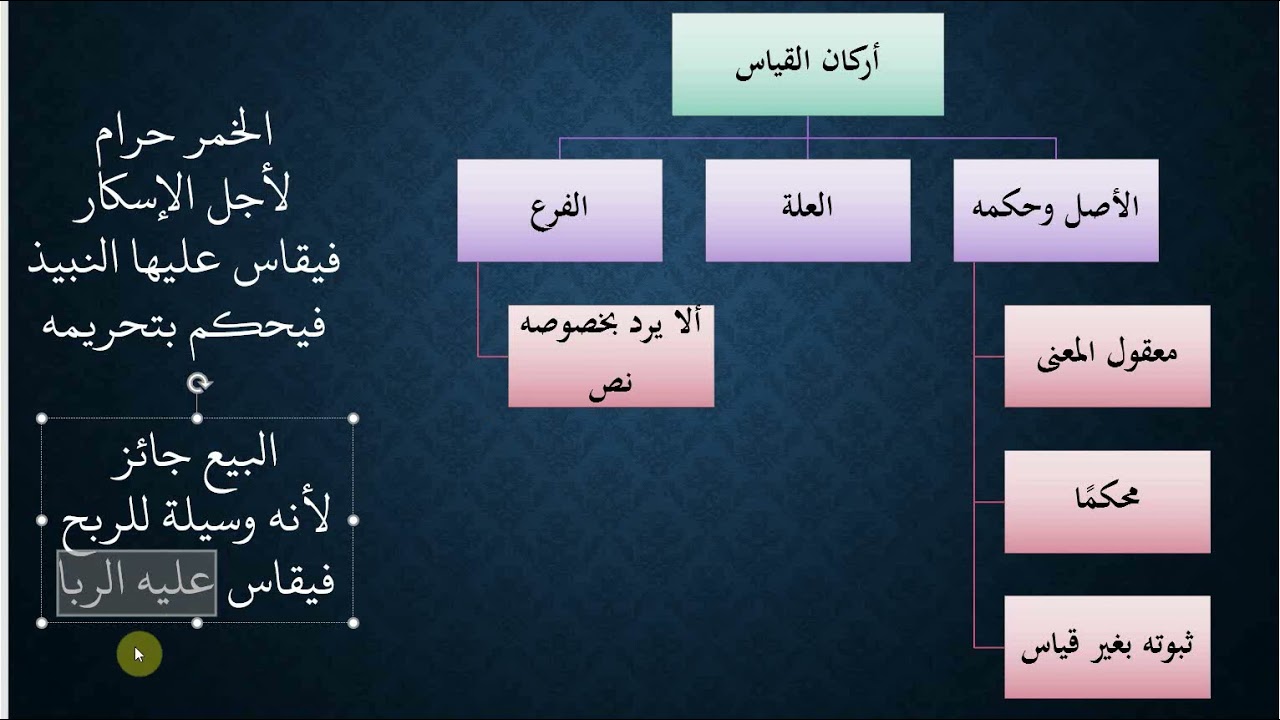 أركان القياس

الأصل وحكمه

العلة

الفرع

معقول المعنى

محكمًا

ثبوته بغير قياس

ألا يرد بخصوصه نص

الخمر حرام
لأجل الإسكار
فيقاس عليها النبيذ
فيحكم بتحريمه

البيع جائز
لأنه وسيلة للربح
فيقاس عليه الربا